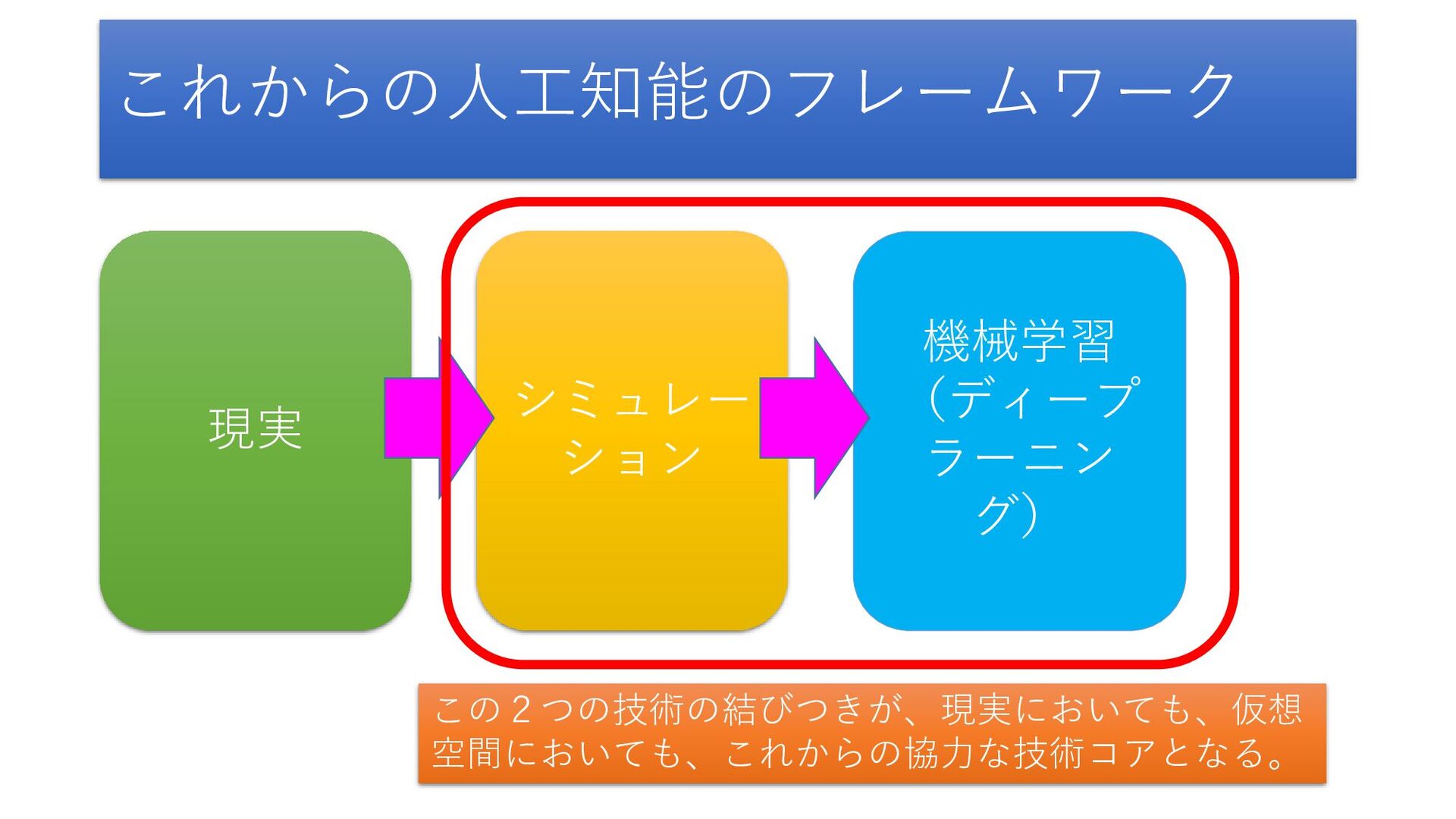 これからの人工知能のフレームワーク

現実

シミュレーション

機械学習（ディープラーニング）

この２つの技術の結びつきが、現実においても、仮想空間においても、これからの協力な技術コアとなる。